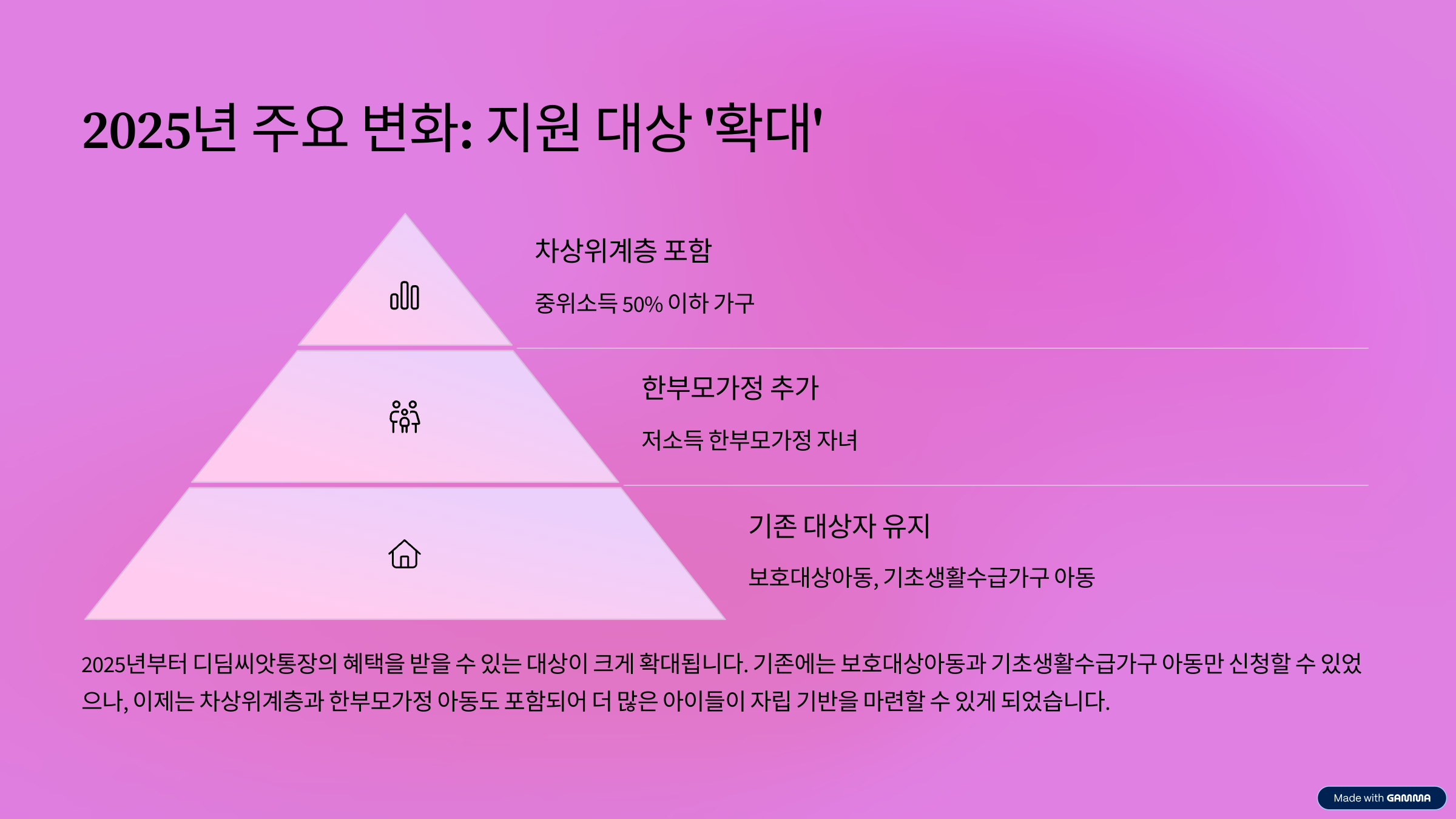 2025년 주요 변화: 지원 대상 '확대'

차상위계층 포함

중위소득 50% 이하 가구

한부모가정 추가

저소득 한부모가정 자녀

기존 대상자 유지

보호대상아동, 기초생활수급가구 아동

2025년부터 디딤씨앗통장의 혜택을 받을 수 있는 대상이 크게 확대됩니다. 기존에는 보호대상아동과 기초생활수급가구 아동만 신청할 수 있었으나, 이제는 차상위계층과 한부모가정 아동도 포함되어 더 많은 아이들이 자립 기반을 마련할 수 있게 되었습니다.

Made with GAMMA